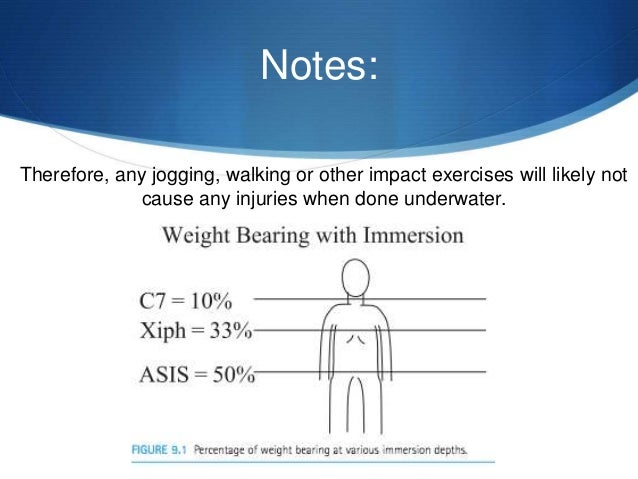 Notes:

Therefore, any jogging, walking or other impact exercises will likely not cause any injuries when done underwater.

Weight Bearing with Immersion

C7 = 10%

Xiph = 33%

ASIS = 50%

FIGURE 9.1 Percentage of weight bearing at various immersion depths.